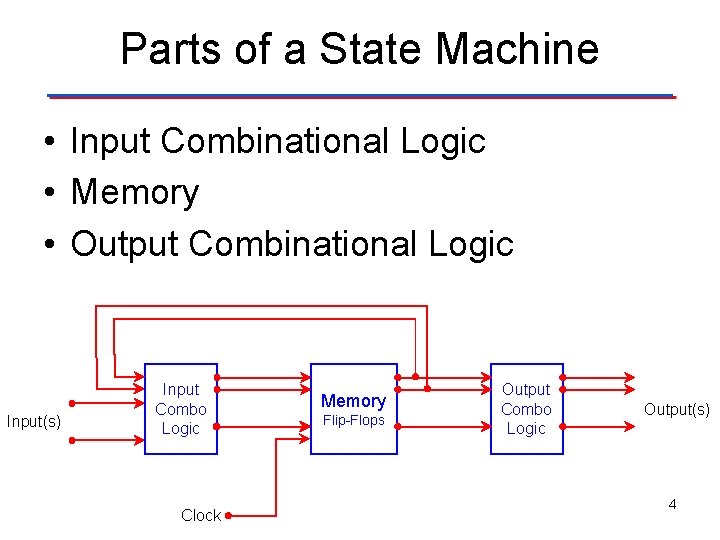 Parts of a State Machine

• Input Combinational Logic
• Memory
• Output Combinational Logic

Input(s)

Input Combo Logic

Memory Flip-Flops

Output Combo Logic

Output(s)

Clock

4